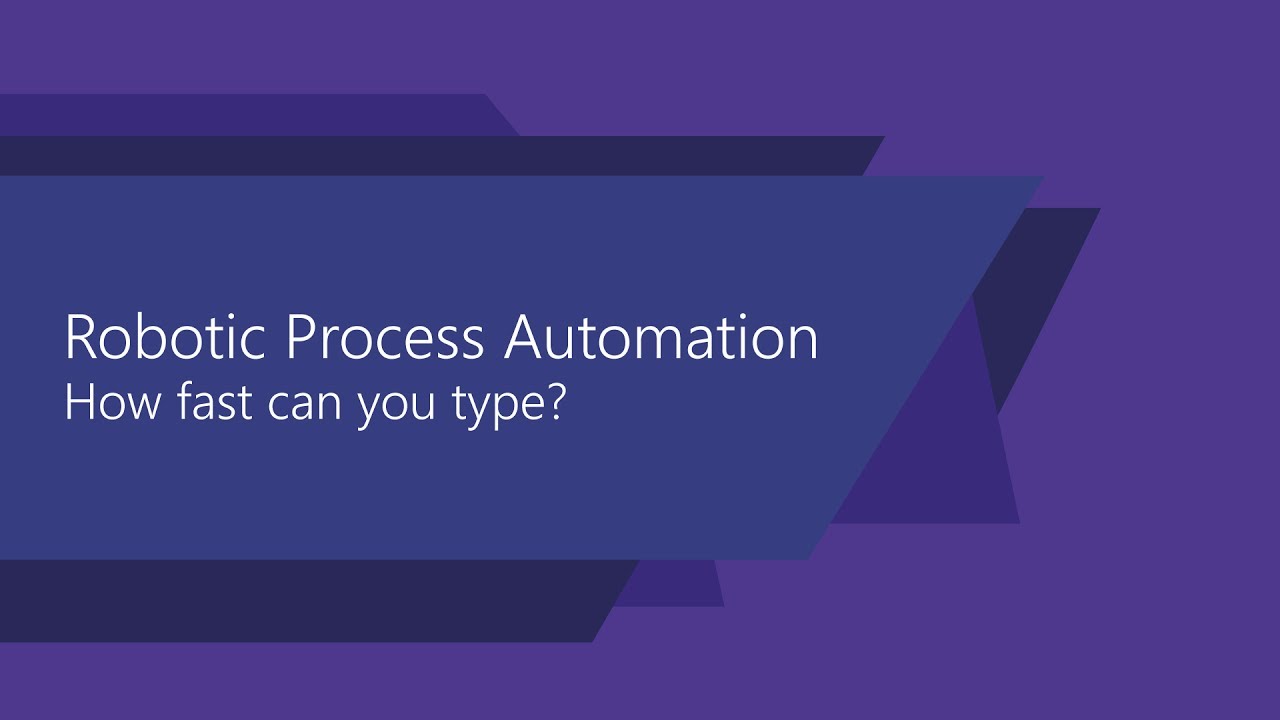 Robotic Process Automation
How fast can you type?